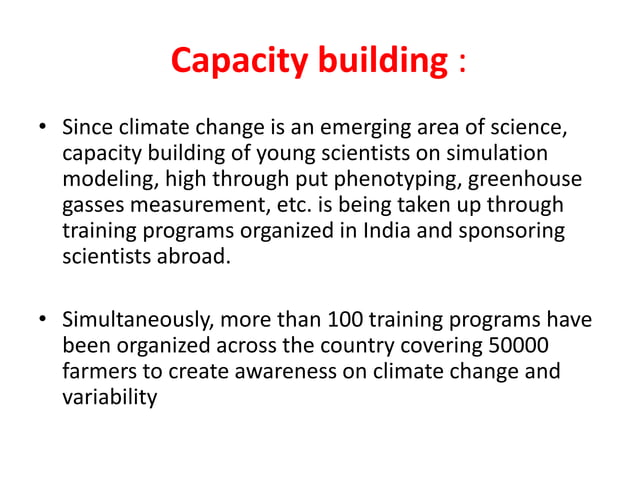 Capacity building :

• Since climate change is an emerging area of science, capacity building of young scientists on simulation modeling, high through put phenotyping, greenhouse gasses measurement, etc. is being taken up through training programs organized in India and sponsoring scientists abroad.

• Simultaneously, more than 100 training programs have been organized across the country covering 50000 farmers to create awareness on climate change and variability